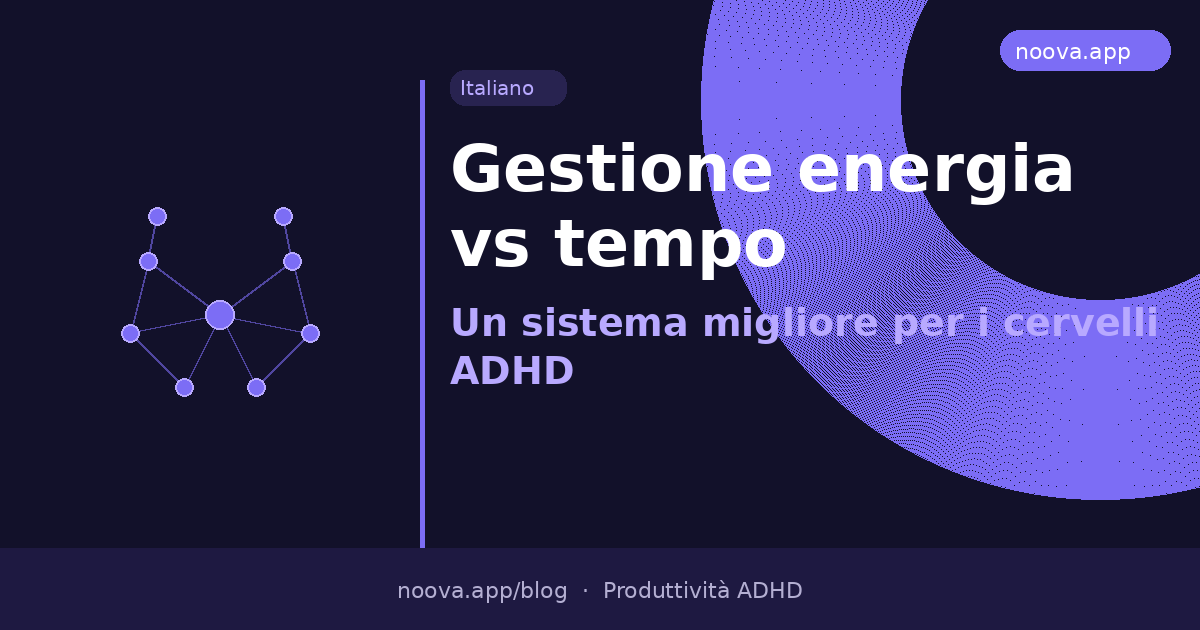 noova.app

Italiano

Gestione energia vs tempo

Un sistema migliore per i cervelli ADHD

noova.app/blog · Produttività ADHD